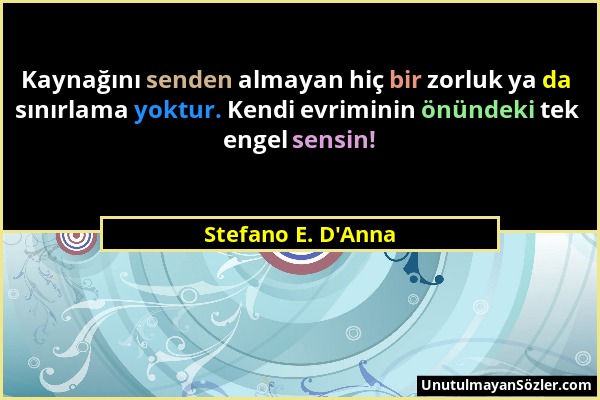 Kaynağını senden almayan hiç bir zorluk ya da sınırlama yoktur. Kendi evriminin önündeki tek engel sensin!

Stefano E. D'Anna

UnutulmayanSözler.com